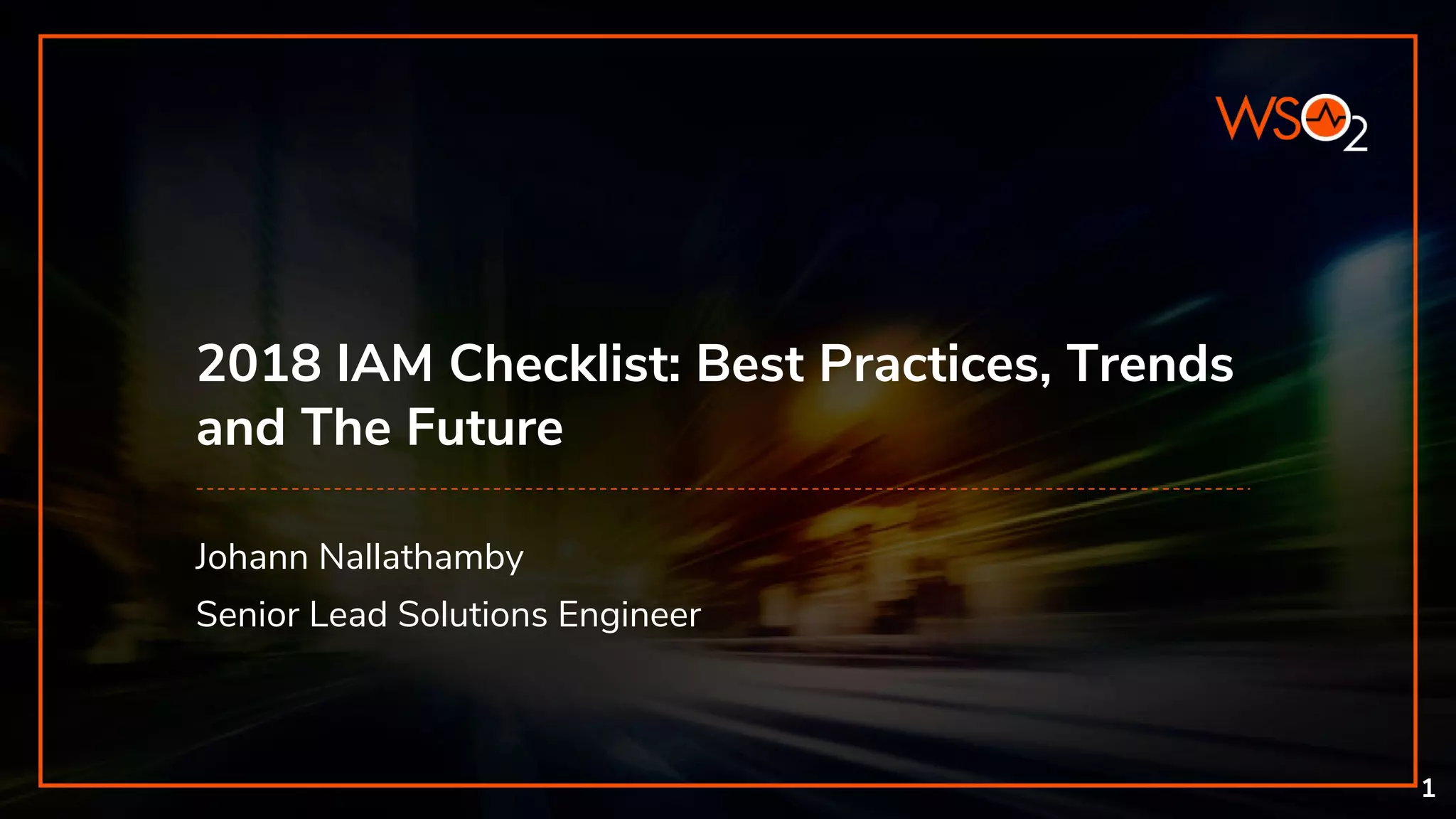 WSO2

2018 IAM Checklist: Best Practices, Trends and The Future

Johann Nallathamby

Senior Lead Solutions Engineer

1